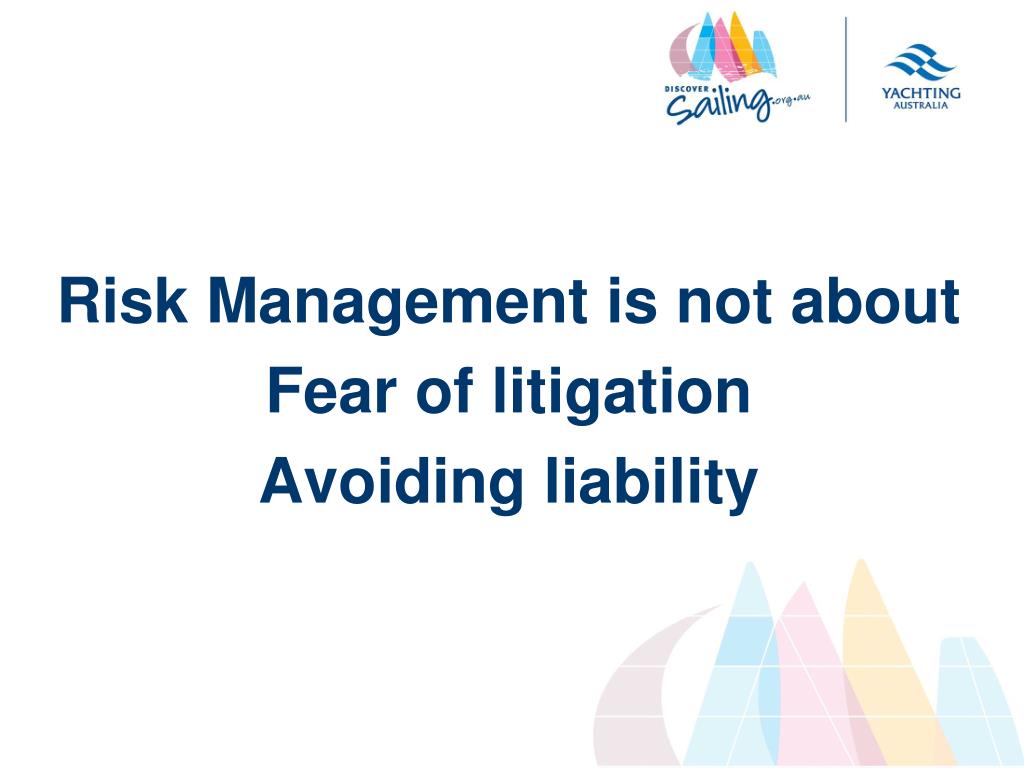 DISCOVER Sailing.org.au

YACHTING AUSTRALIA

Risk Management is not about

Fear of litigation

Avoiding liability